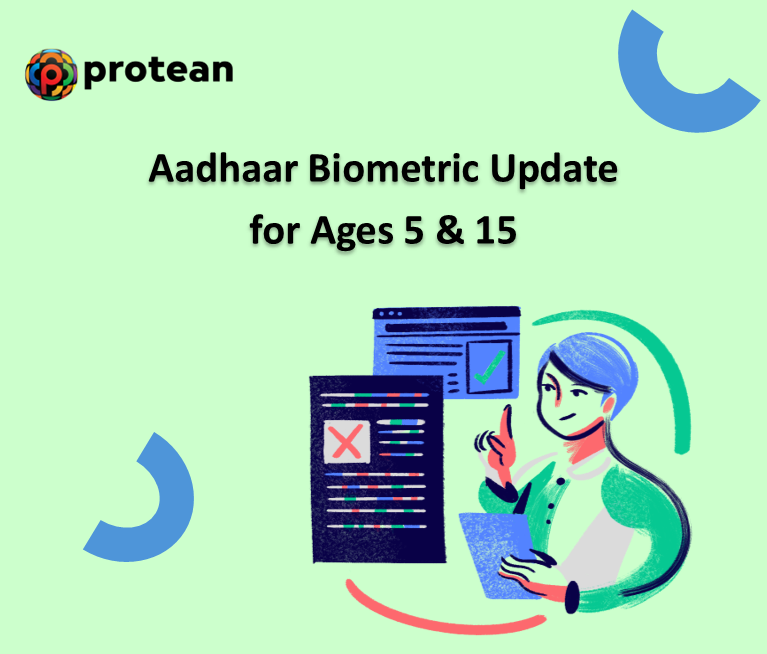 protean

Aadhaar Biometric Update for Ages 5 & 15